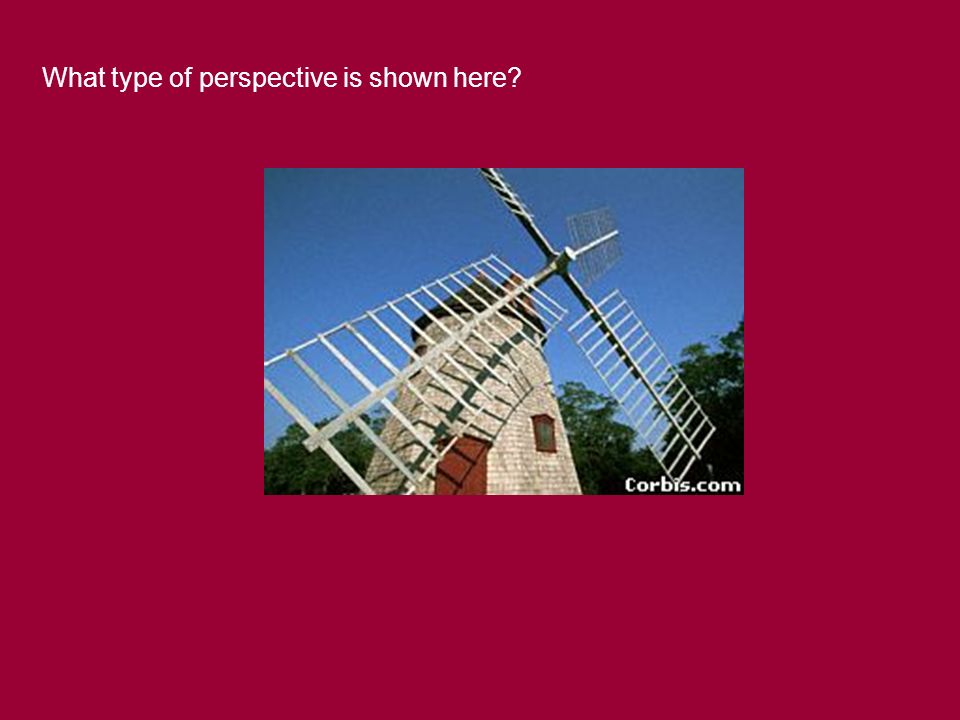 What type of perspective is shown here?

Corbis.com